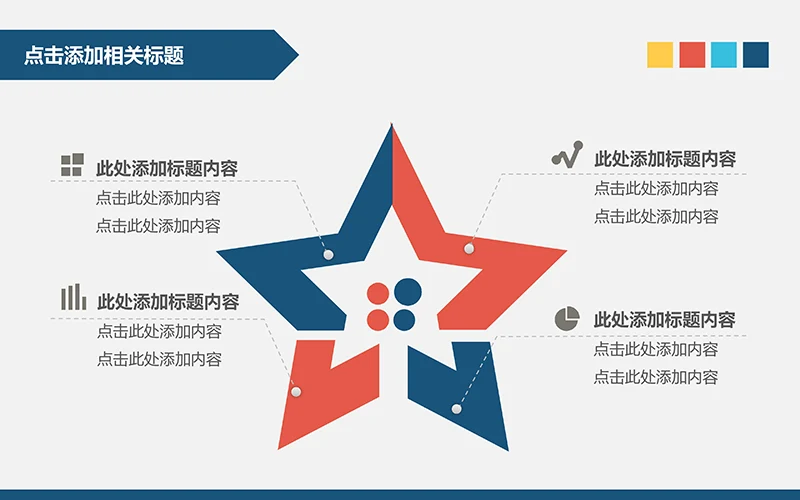 点击添加相关标题

此处添加标题内容
点击此处添加内容
点击此处添加内容

此处添加标题内容
点击此处添加内容
点击此处添加内容

此处添加标题内容
点击此处添加内容
点击此处添加内容

此处添加标题内容
点击此处添加内容
点击此处添加内容